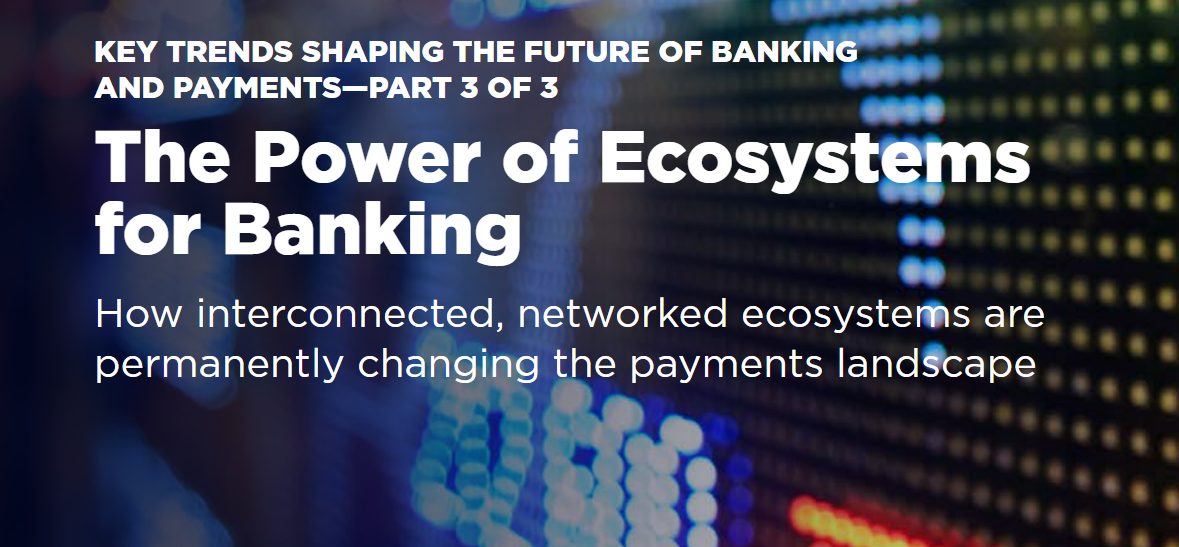 KEY TRENDS SHAPING THE FUTURE OF BANKING AND PAYMENTS—PART 3 OF 3

The Power of Ecosystems for Banking

How interconnected, networked ecosystems are permanently changing the payments landscape